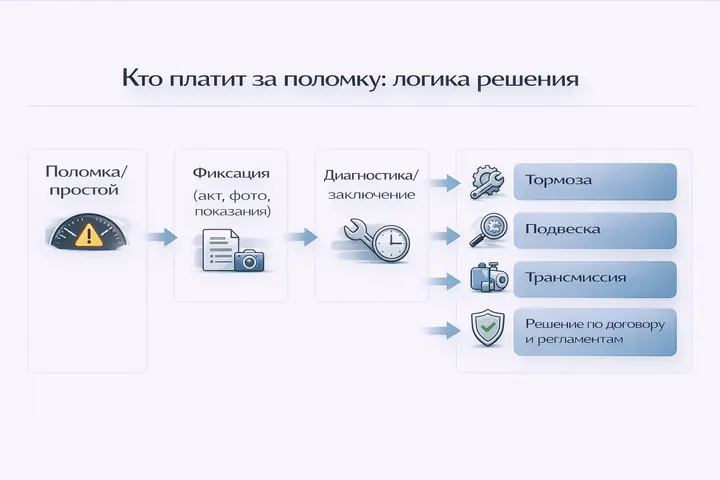 Кто платит за поломку: логика решения

Поломка/ простой

Фиксация (акт, фото, показания)

Диагностика/ заключение

Тормоза

Подвеска

Трансмиссия

Решение по договору и регламентам